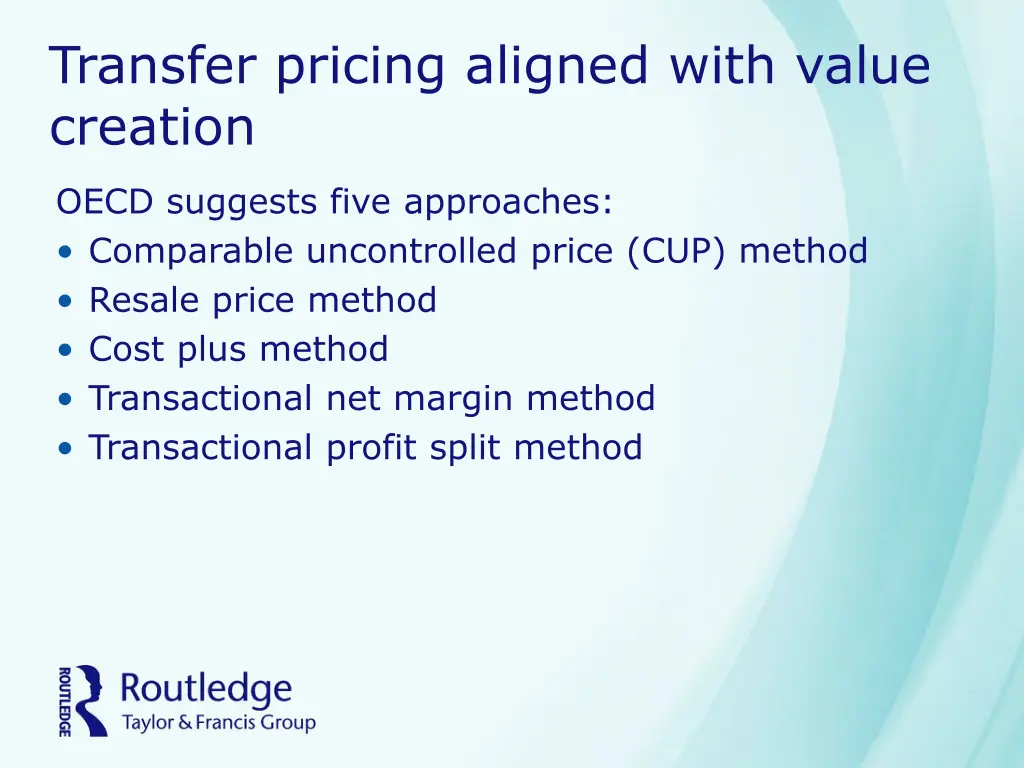 Transfer pricing aligned with value creation

OECD suggests five approaches:
• Comparable uncontrolled price (CUP) method
• Resale price method
• Cost plus method
• Transactional net margin method
• Transactional profit split method

ROUTLEDGE
Routledge
Taylor & Francis Group